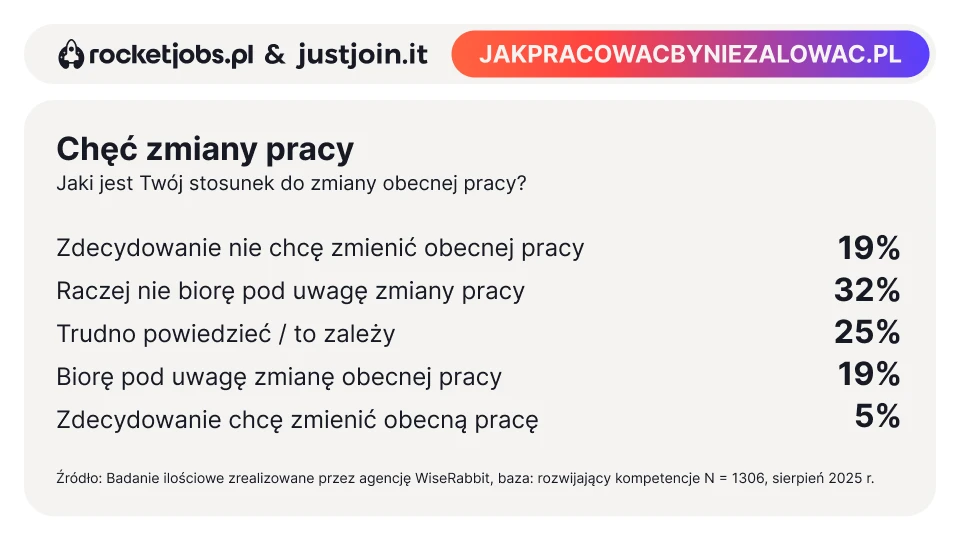 rocketjobs.pl & justjoin.it JAKPRACOWACBYNIEZALOWAC.PL

Chęć zmiany pracy
Jaki jest Twój stosunek do zmiany obecnej pracy?

| | |
|---|---|
| Zdecydowanie nie chcę zmienić obecnej pracy | 19% |
| Raczej nie biorę pod uwagę zmiany pracy | 32% |
| Trudno powiedzieć / to zależy | 25% |
| Biorę pod uwagę zmianę obecnej pracy | 19% |
| Zdecydowanie chcę zmienić obecną pracę | 5% |

Źródło: Badanie ilościowe zrealizowane przez agencję WiseRabbit, baza: rozwijający kompetencje N = 1306, sierpień 2025 r.